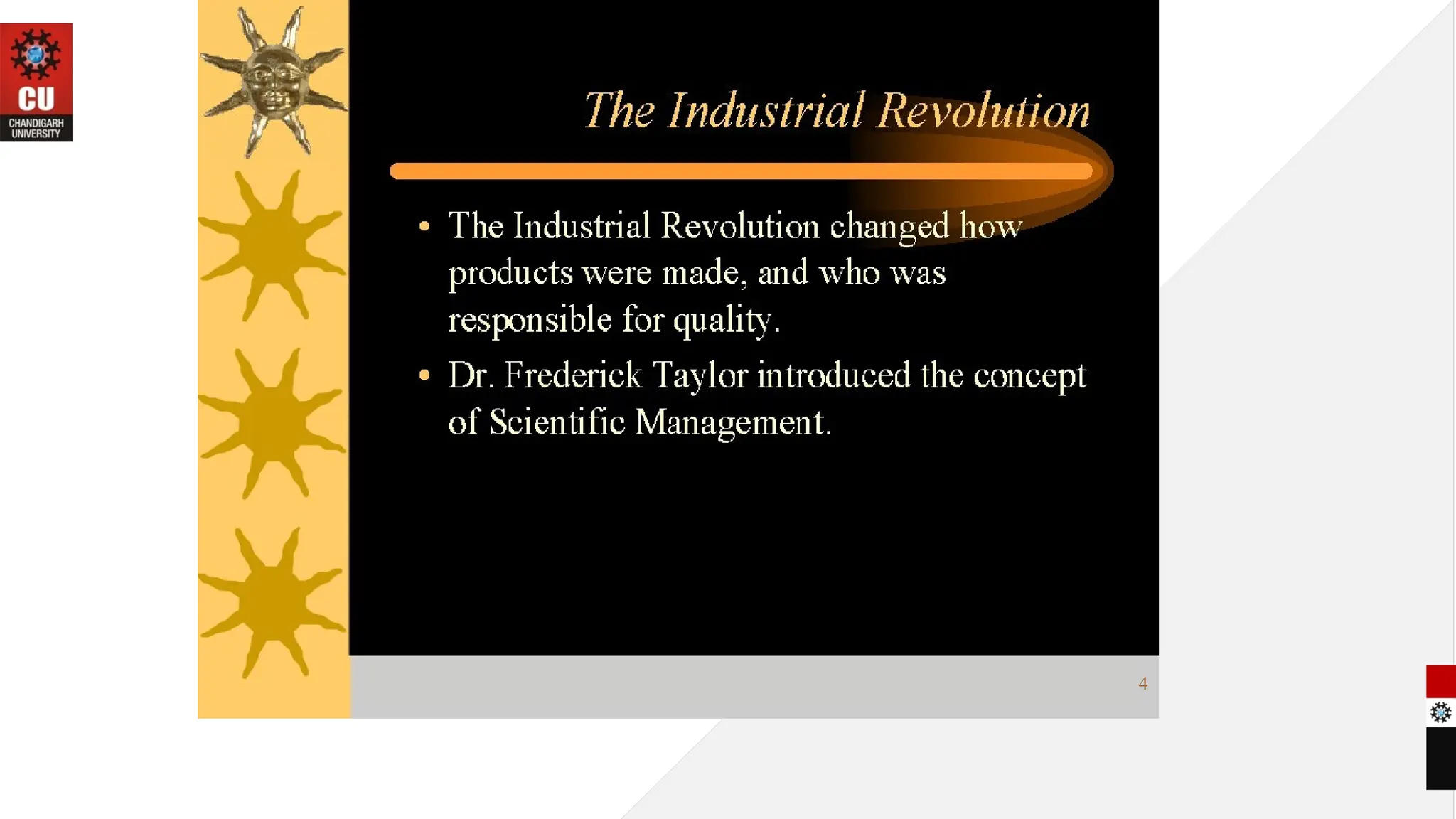 CU
CHANDIGARH UNIVERSITY

The Industrial Revolution

• The Industrial Revolution changed how products were made, and who was responsible for quality.

• Dr. Frederick Taylor introduced the concept of Scientific Management.

4